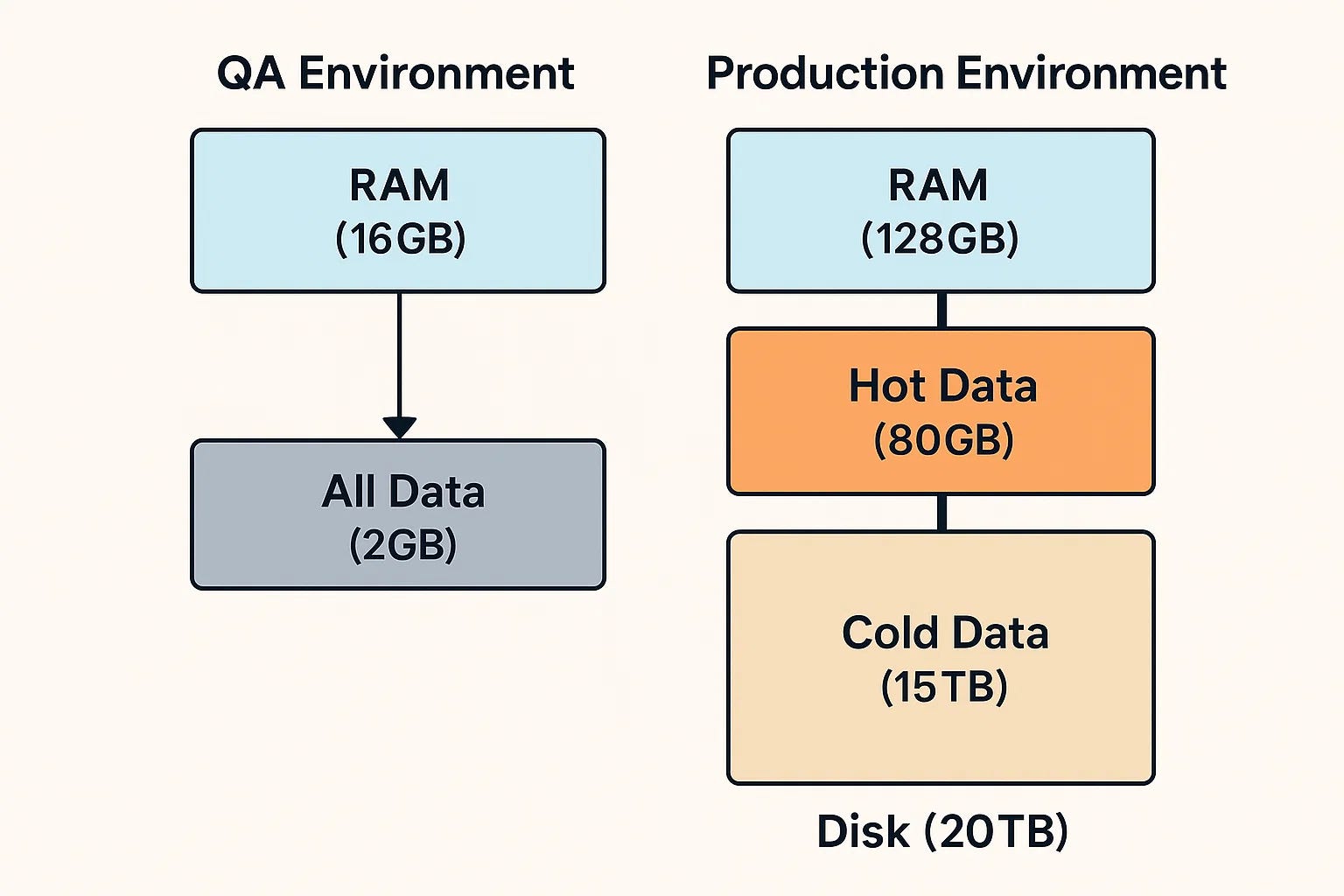 QA Environment

RAM
(16GB)

All Data
(2GB)

Production Environment

RAM
(128GB)

Hot Data
(80GB)

Cold Data
(15TB)

Disk (20TB)